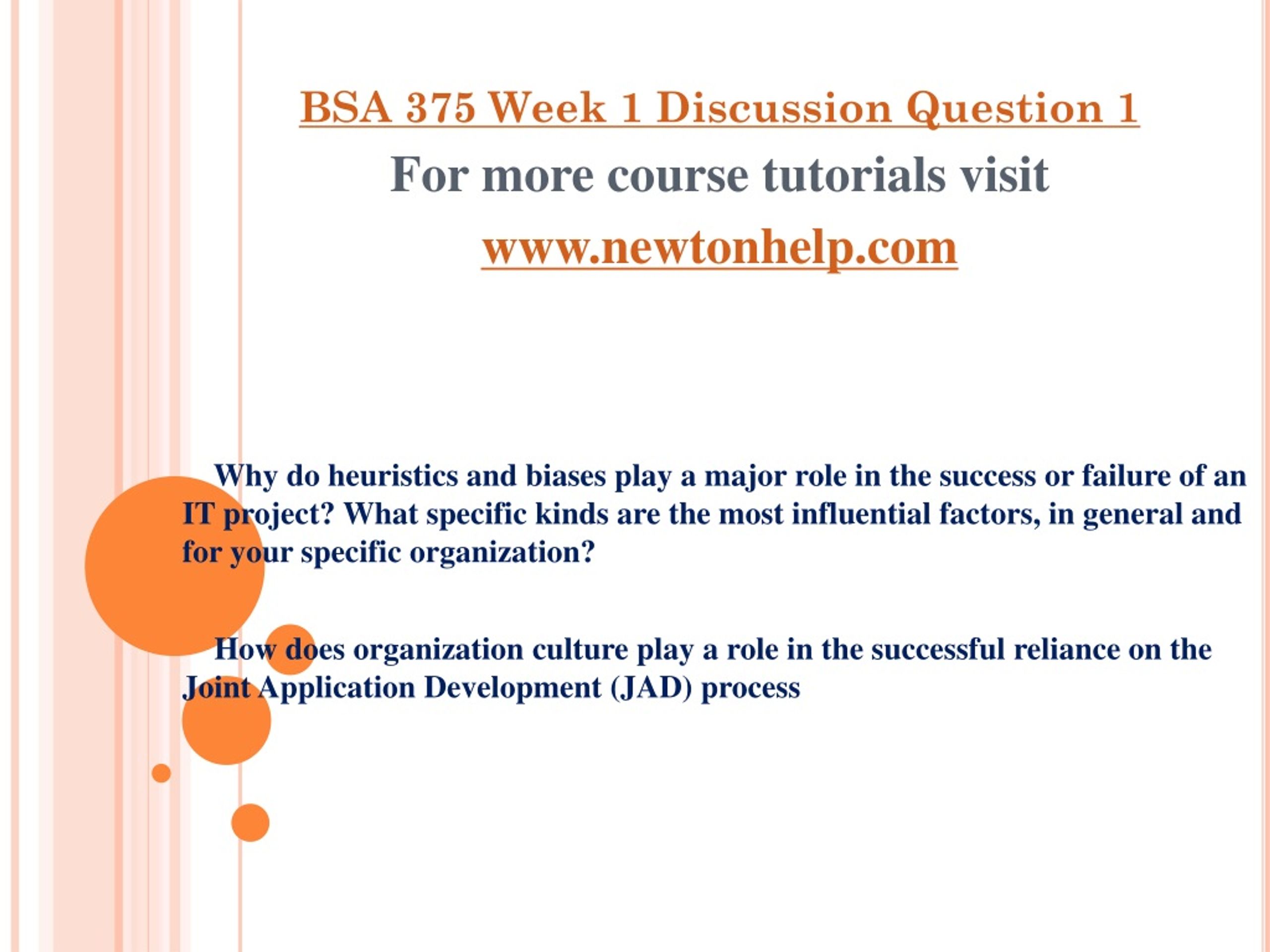 BSA 375 Week 1 Discussion Question 1

For more course tutorials visit

www.newtonhelp.com

Why do heuristics and biases play a major role in the success or failure of an IT project? What specific kinds are the most influential factors, in general and for your specific organization?

How does organization culture play a role in the successful reliance on the Joint Application Development (JAD) process